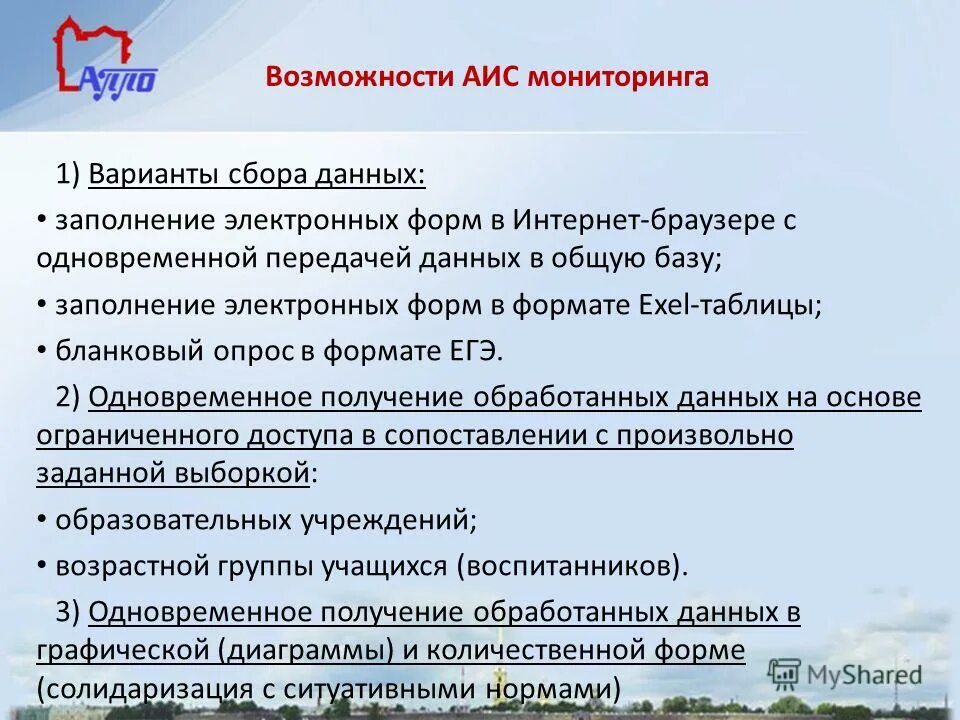 АППО

Возможности АИС мониторинга

1) Варианты сбора данных:

• заполнение электронных форм в Интернет-браузере с одновременной передачей данных в общую базу;

• заполнение электронных форм в формате Exel-таблицы;

• бланковый опрос в формате ЕГЭ.

2) Одновременное получение обработанных данных на основе ограниченного доступа в сопоставлении с произвольно заданной выборкой:

• образовательных учреждений;

• возрастной группы учащихся (воспитанников).

3) Одновременное получение обработанных данных в графической (диаграммы) и количественной форме (солидаризация с ситуативными нормами)

MyShared